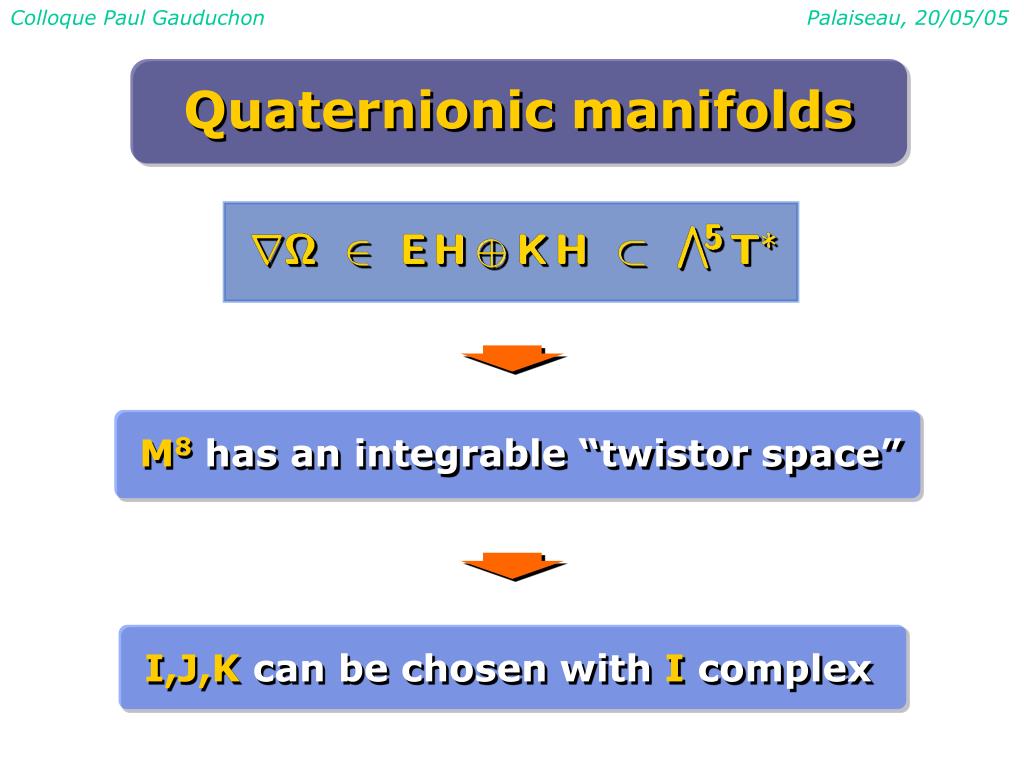 Colloque Paul Gauduchon

Palaiseau, 20/05/05

Quaternionic manifolds

$\nabla\Omega \in EH \oplus KH \subset \Lambda^5 T^*$

$M^8$ has an integrable “twistor space”

I,J,K can be chosen with I complex